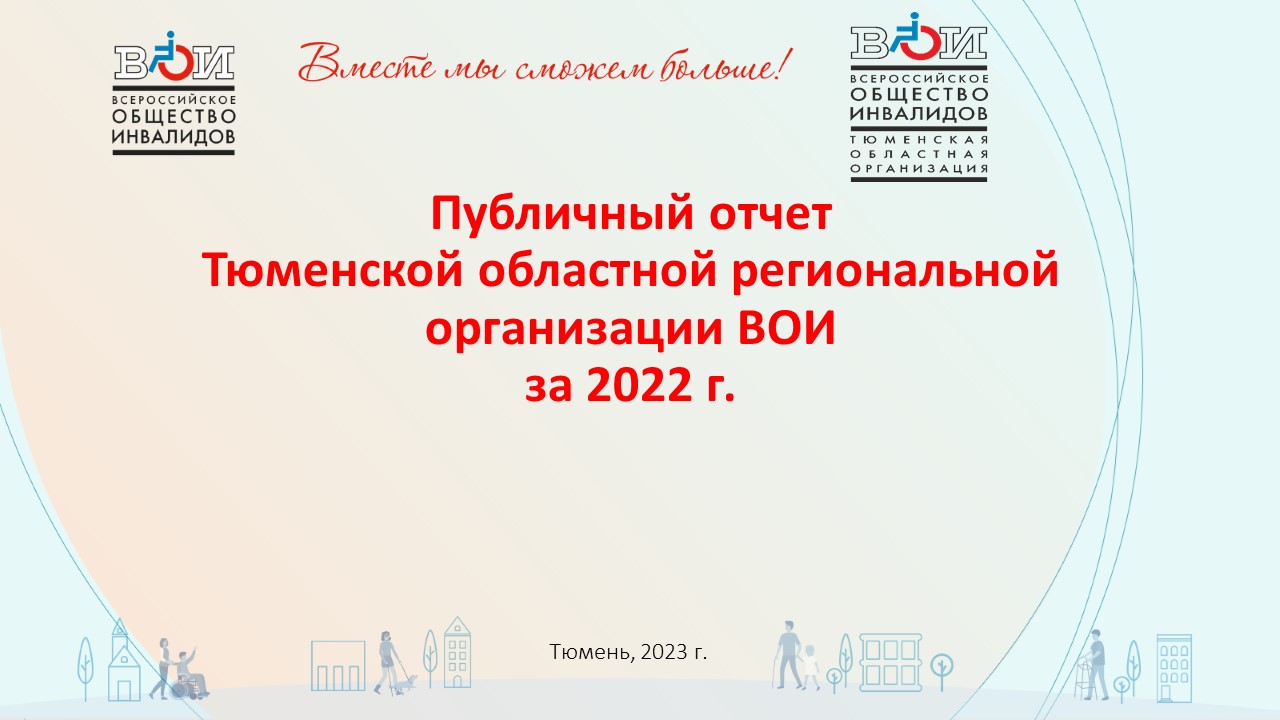 ВОИ
ВСЕРОССИЙСКОЕ
ОБЩЕСТВО
ИНВАЛИДОВ

Вместе мы сможем больше!

ВОИ
ВСЕРОССИЙСКОЕ
ОБЩЕСТВО
ИНВАЛИДОВ
ТЮМЕНСКАЯ
ОБЛАСТНАЯ
ОРГАНИЗАЦИЯ

Публичный отчет
Тюменской областной региональной организации ВОИ
за 2022 г.

Тюмень, 2023 г.